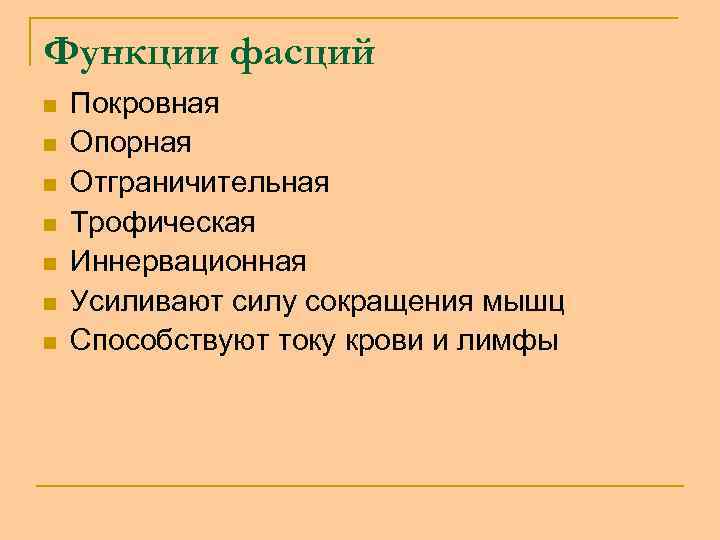 Функции фасций

- Покровная
- Опорная
- Отграничительная
- Трофическая
- Иннервационная
- Усиливают силу сокращения мышц
- Способствуют току крови и лимфы